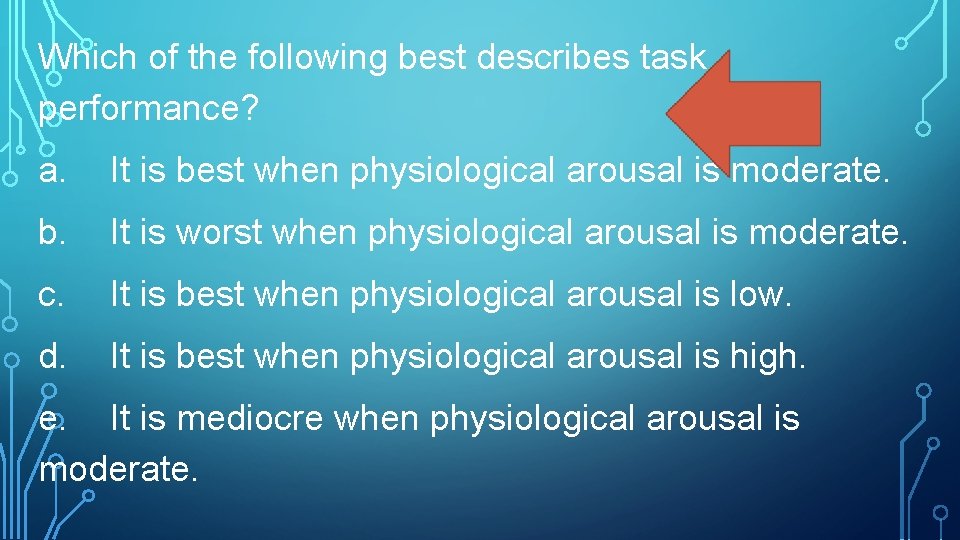 Which of the following best describes task performance?

a. It is best when physiological arousal is moderate.

b. It is worst when physiological arousal is moderate.

c. It is best when physiological arousal is low.

d. It is best when physiological arousal is high.

e. It is mediocre when physiological arousal is moderate.